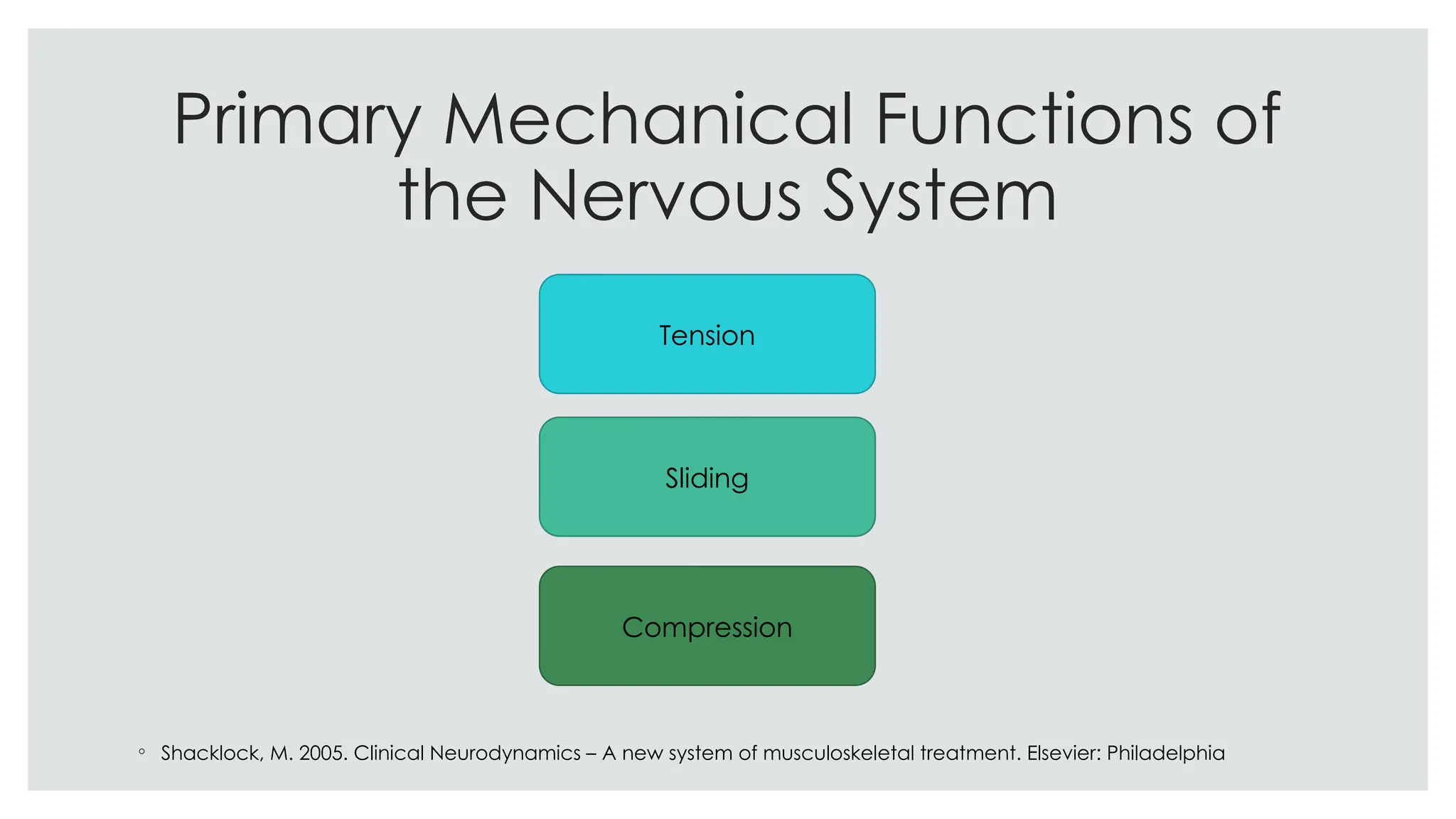 Primary Mechanical Functions of the Nervous System

Tension

Sliding

Compression

◦ Shacklock, M. 2005. Clinical Neurodynamics – A new system of musculoskeletal treatment. Elsevier: Philadelphia